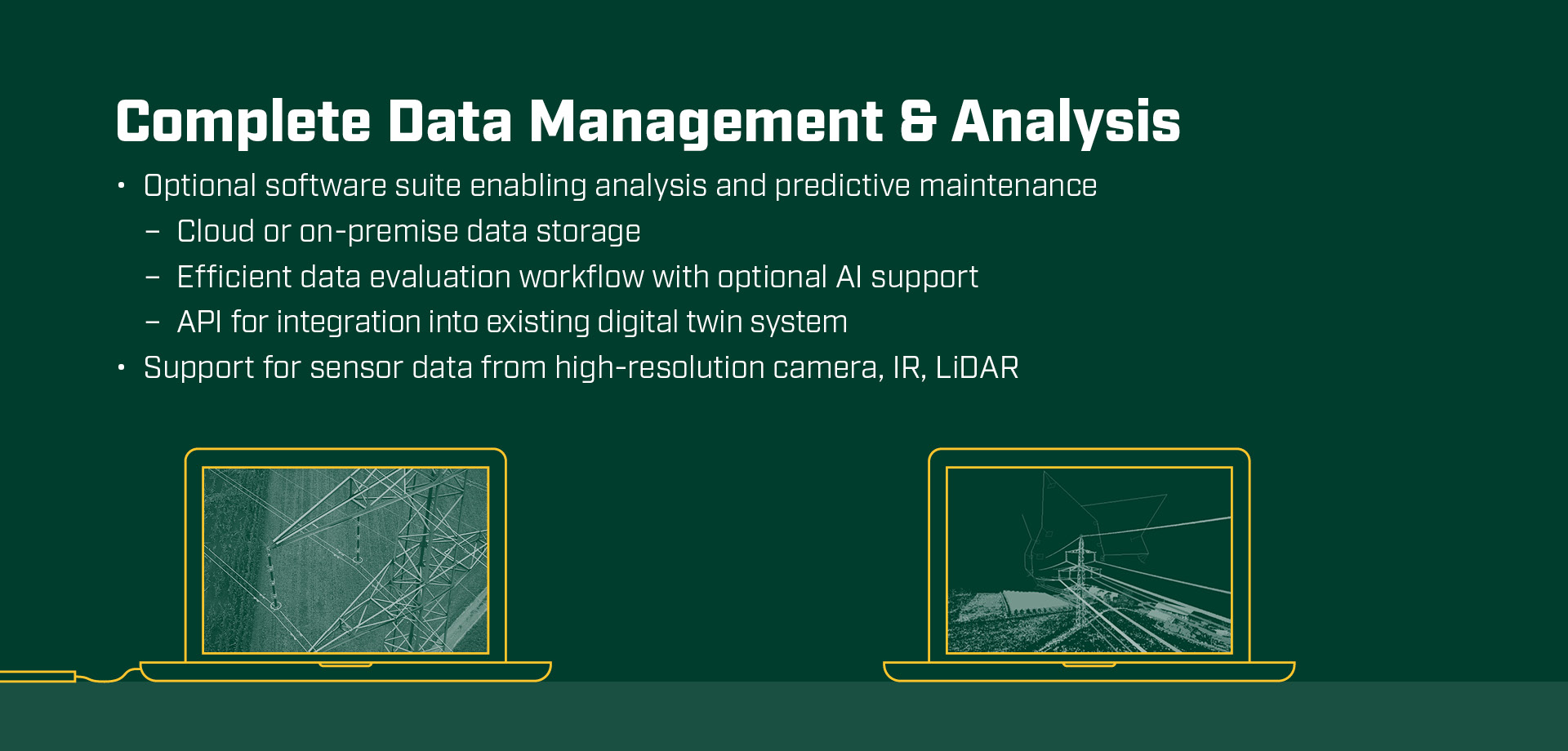 Complete Data Management & Analysis

• Optional software suite enabling analysis and predictive maintenance
 – Cloud or on-premise data storage
 – Efficient data evaluation workflow with optional AI support
 – API for integration into existing digital twin system
• Support for sensor data from high-resolution camera, IR, LiDAR